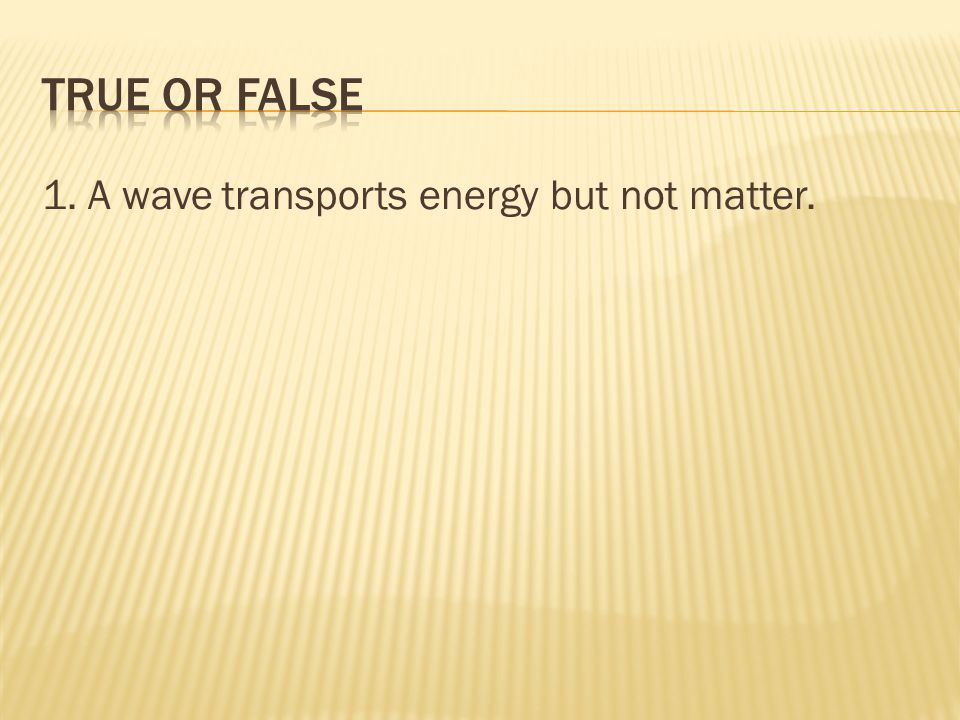 TRUE OR FALSE

1. A wave transports energy but not matter.